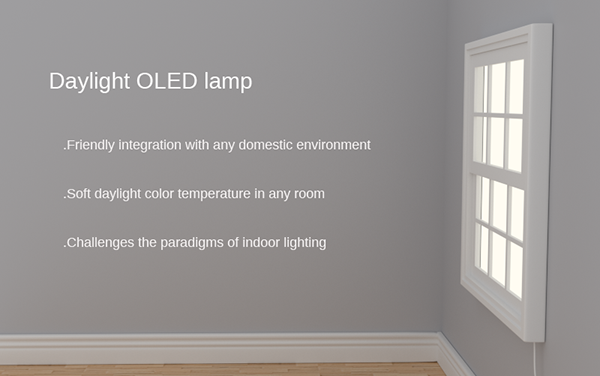 Daylight OLED lamp

.Friendly integration with any domestic environment

.Soft daylight color temperature in any room

.Challenges the paradigms of indoor lighting